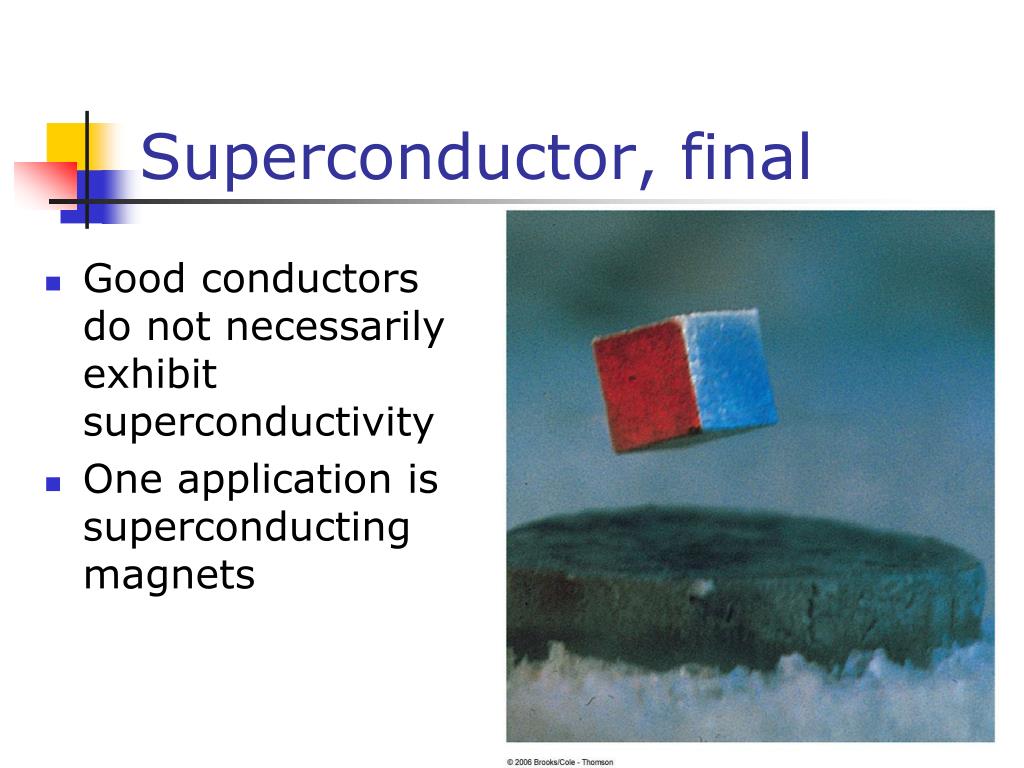 Superconductor, final

- Good conductors do not necessarily exhibit superconductivity
- One application is superconducting magnets

© 2006 Brooks/Cole - Thomson